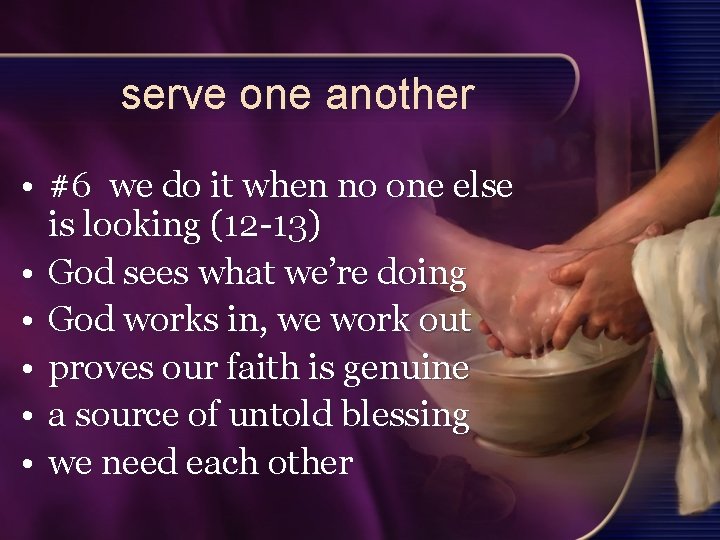 serve one another

• #6 we do it when no one else is looking (12-13)
• God sees what we're doing
• God works in, we work out
• proves our faith is genuine
• a source of untold blessing
• we need each other